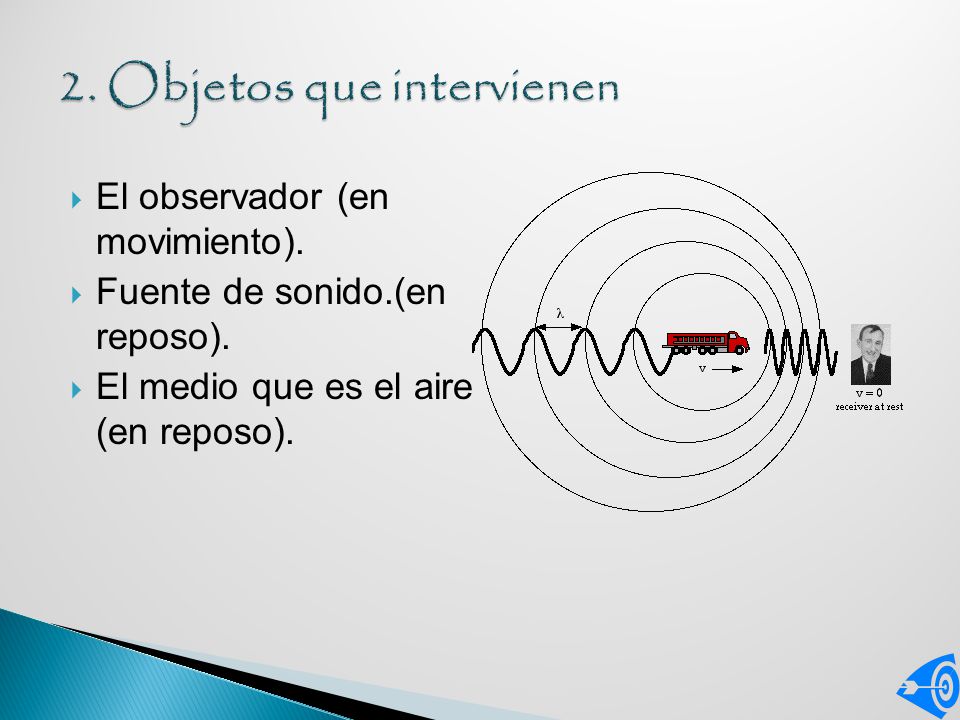 2. Objetos que intervienen

El observador (en movimiento).

Fuente de sonido.(en reposo).

El medio que es el aire (en reposo).

$\lambda$

v

v = 0
receiver at rest